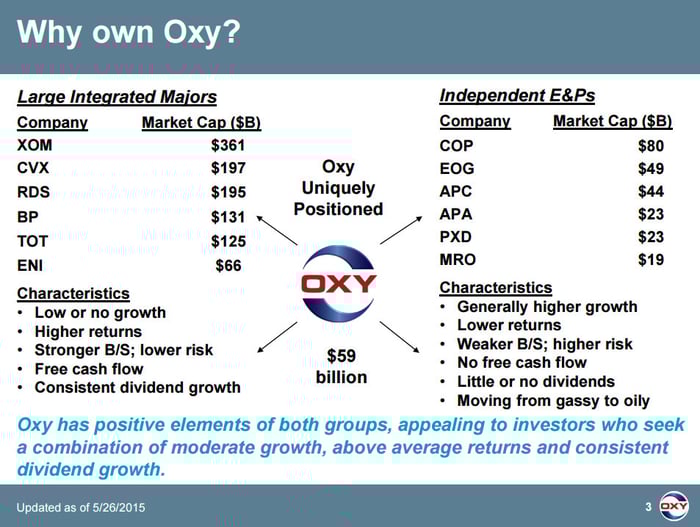 Why own Oxy?

Large Integrated Majors

| Company | Market Cap ($B) |
|---|---|
| XOM | $361 |
| CVX | $197 |
| RDS | $195 |
| BP | $131 |
| TOT | $125 |
| ENI | $66 |

Characteristics
• Low or no growth
• Higher returns
• Stronger B/S; lower risk
• Free cash flow
• Consistent dividend growth

Oxy Uniquely Positioned

OXY

$59 billion

Independent E&Ps

| Company | Market Cap ($B) |
|---|---|
| COP | $80 |
| EOG | $49 |
| APC | $44 |
| APA | $23 |
| PXD | $23 |
| MRO | $19 |

Characteristics
• Generally higher growth
• Lower returns
• Weaker B/S; higher risk
• No free cash flow
• Little or no dividends
• Moving from gassy to oily

Oxy has positive elements of both groups, appealing to investors who seek a combination of moderate growth, above average returns and consistent dividend growth.

Updated as of 5/26/2015

3 OXY